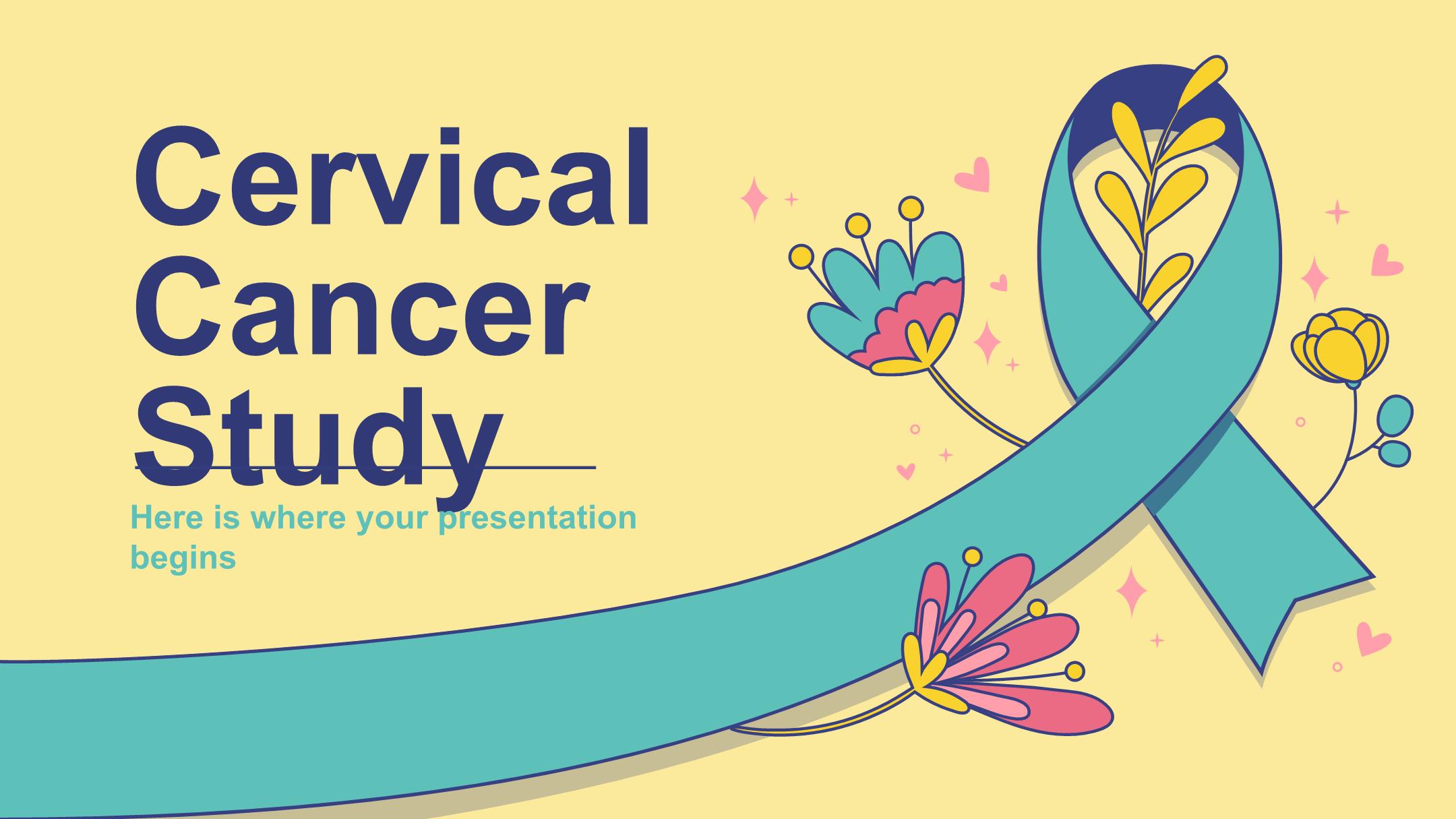 Cervical Cancer Study

Here is where your presentation begins